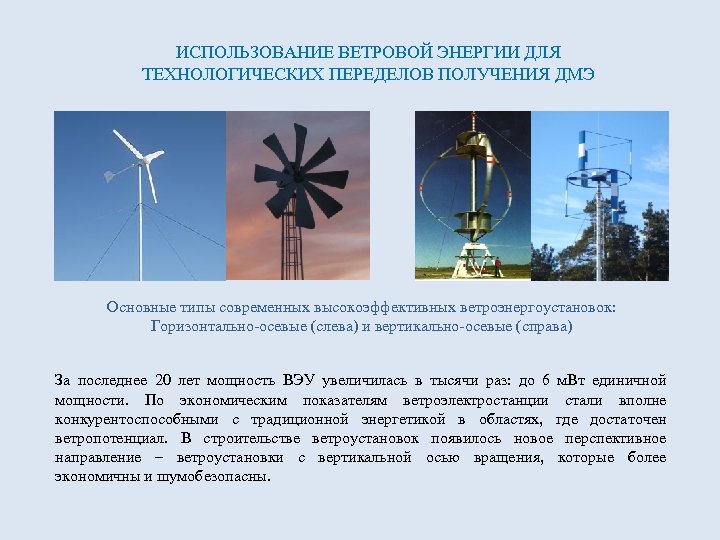 ИСПОЛЬЗОВАНИЕ ВЕТРОВОЙ ЭНЕРГИИ ДЛЯ ТЕХНОЛОГИЧЕСКИХ ПЕРЕДЕЛОВ ПОЛУЧЕНИЯ ДМЭ

Основные типы современных высокоэффективных ветроэнергоустановок: Горизонтально-осевые (слева) и вертикально-осевые (справа)

За последнее 20 лет мощность ВЭУ увеличилась в тысячи раз: до 6 мВт единичной мощности. По экономическим показателям ветроэлектростанции стали вполне конкурентоспособными с традиционной энергетикой в областях, где достаточен ветропотенциал. В строительстве ветроустановок появилось новое перспективное направление – ветроустановки с вертикальной осью вращения, которые более экономичны и шумобезопасны.